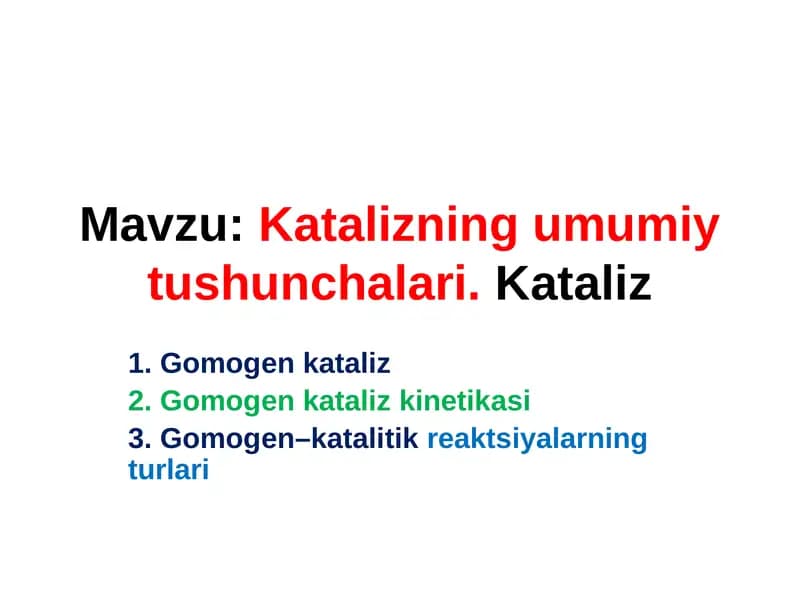 Mavzu: Katalizning umumiy tushunchalari. Kataliz

1. Gomogen kataliz
2. Gomogen kataliz kinetikasi
3. Gomogen–katalitik reaktsiyalarning turlari